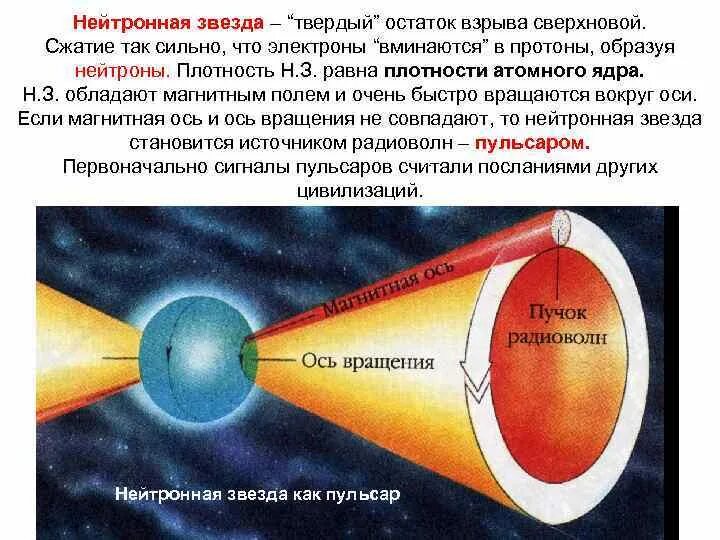 Нейтронная звезда – “твердый” остаток взрыва сверхновой. Сжатие так сильно, что электроны “вминаются” в протоны, образуя нейтроны. Плотность Н.З. равна плотности атомного ядра. Н.З. обладают магнитным полем и очень быстро вращаются вокруг оси. Если магнитная ось и ось вращения не совпадают, то нейтронная звезда становится источником радиоволн – пульсаром. Первоначально сигналы пульсаров считали посланиями других цивилизаций.

Магнитная ось

Пучок радиоволн

Ось вращения

Нейтронная звезда как пульсар